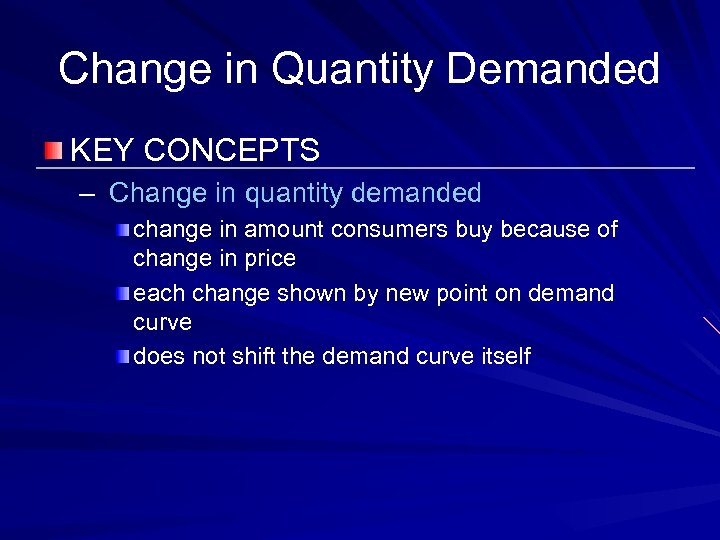 Change in Quantity Demanded

KEY CONCEPTS

– Change in quantity demanded

change in amount consumers buy because of change in price

each change shown by new point on demand curve

does not shift the demand curve itself